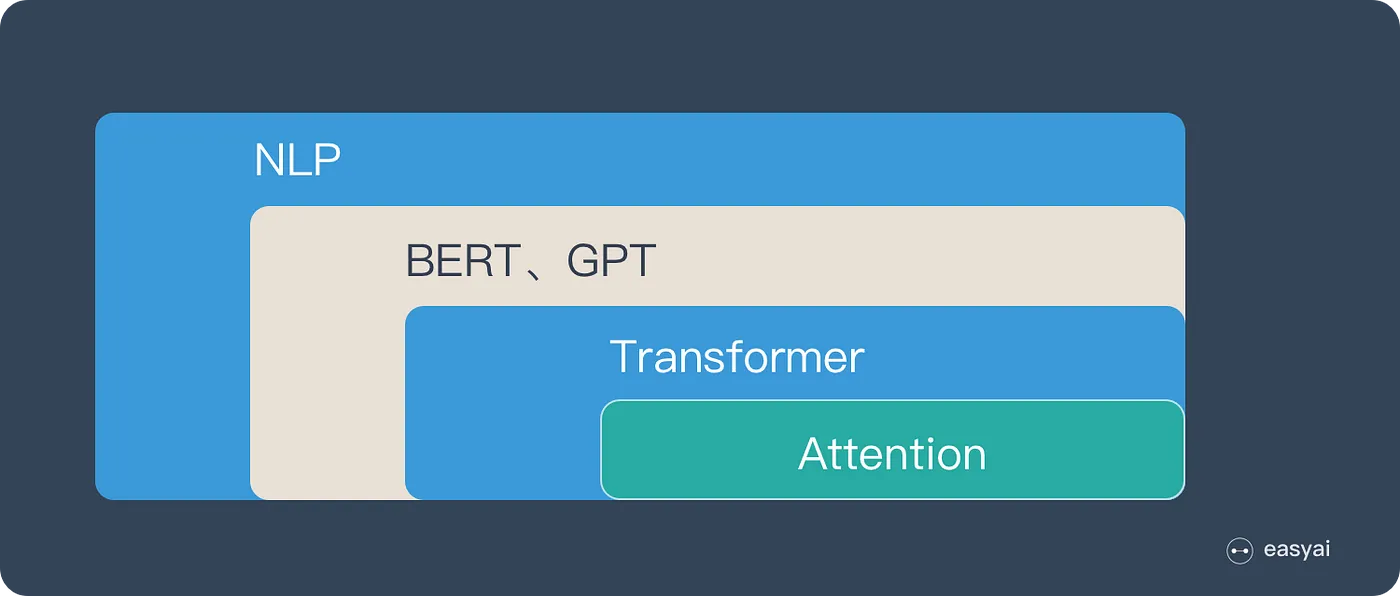 NLP

BERT、GPT

Transformer

Attention

easyai